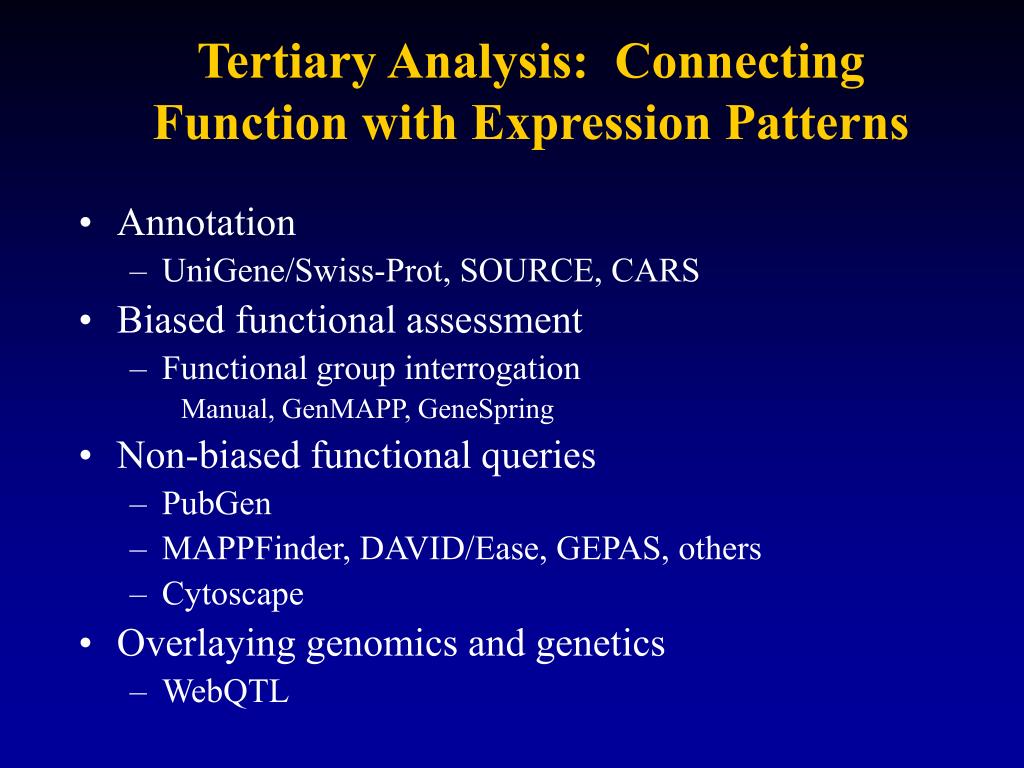 Tertiary Analysis: Connecting Function with Expression Patterns

• Annotation
– UniGene/Swiss-Prot, SOURCE, CARS
• Biased functional assessment
– Functional group interrogation
Manual, GenMAPP, GeneSpring
• Non-biased functional queries
– PubGen
– MAPPFinder, DAVID/Ease, GEPAS, others
– Cytoscape
• Overlaying genomics and genetics
– WebQTL